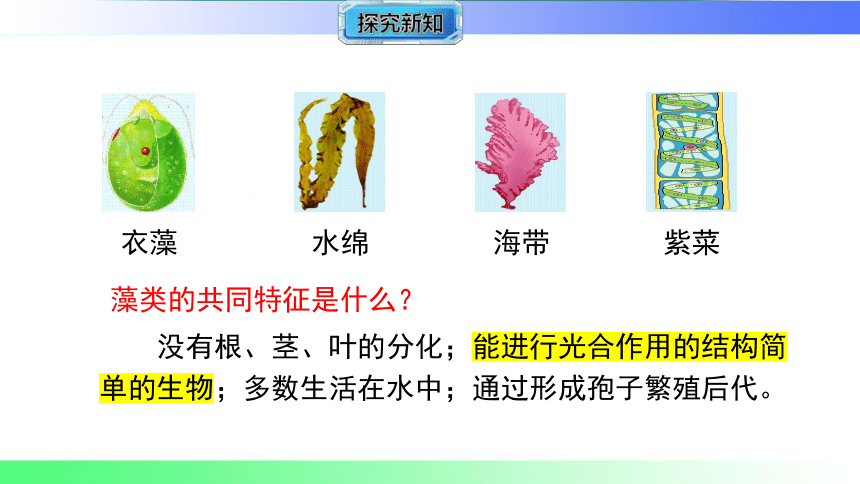 探究新知

衣藻　　水绵　　海带　　紫菜

藻类的共同特征是什么？

没有根、茎、叶的分化；能进行光合作用的结构简单的生物；多数生活在水中；通过形成孢子繁殖后代。